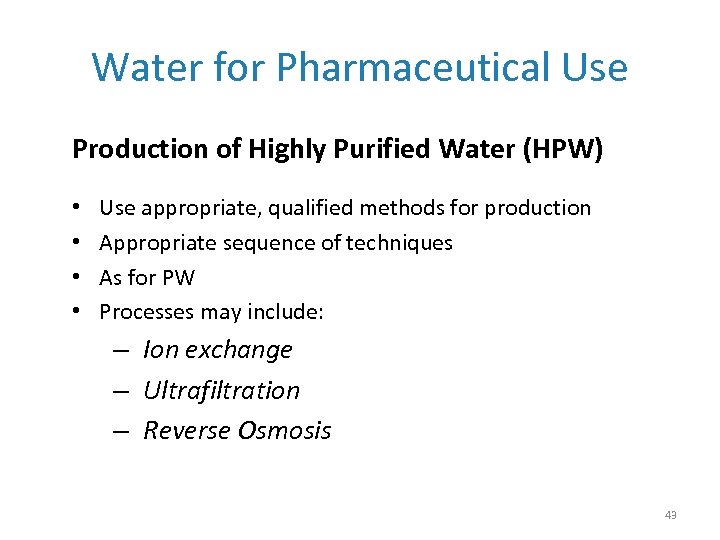 Water for Pharmaceutical Use

Production of Highly Purified Water (HPW)

• Use appropriate, qualified methods for production
• Appropriate sequence of techniques
• As for PW
• Processes may include:
– Ion exchange
– Ultrafiltration
– Reverse Osmosis

43